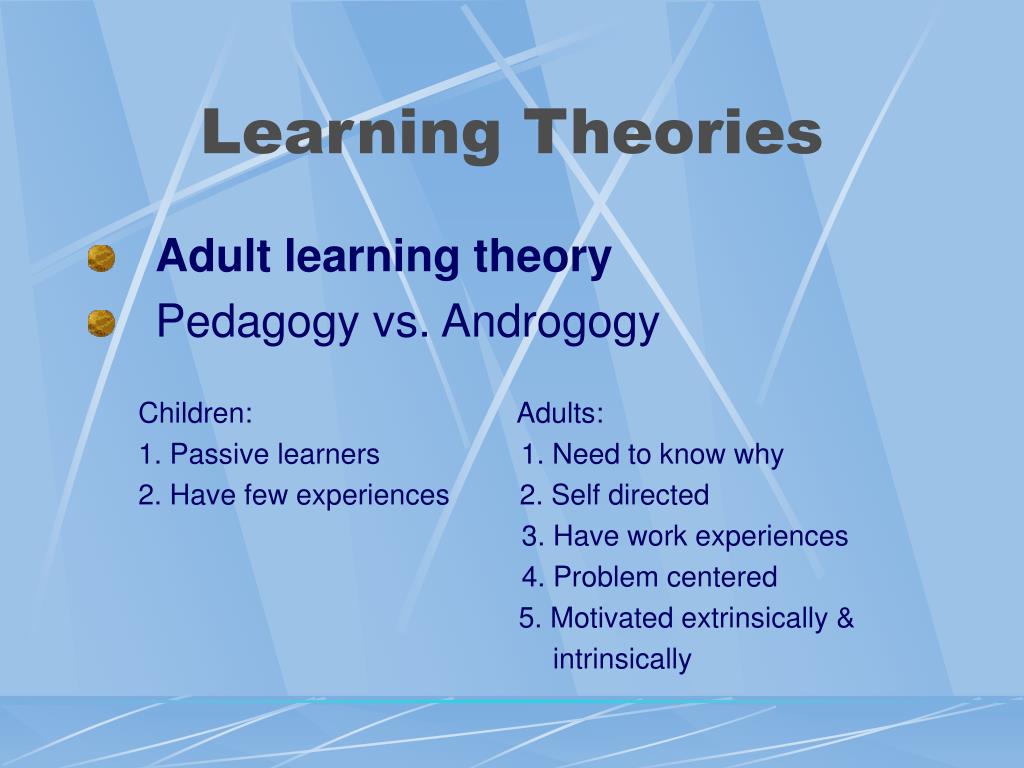 Learning Theories

Adult learning theory
Pedagogy vs. Androgogy

Children:
1. Passive learners
2. Have few experiences

Adults:
1. Need to know why
2. Self directed
3. Have work experiences
4. Problem centered
5. Motivated extrinsically & intrinsically